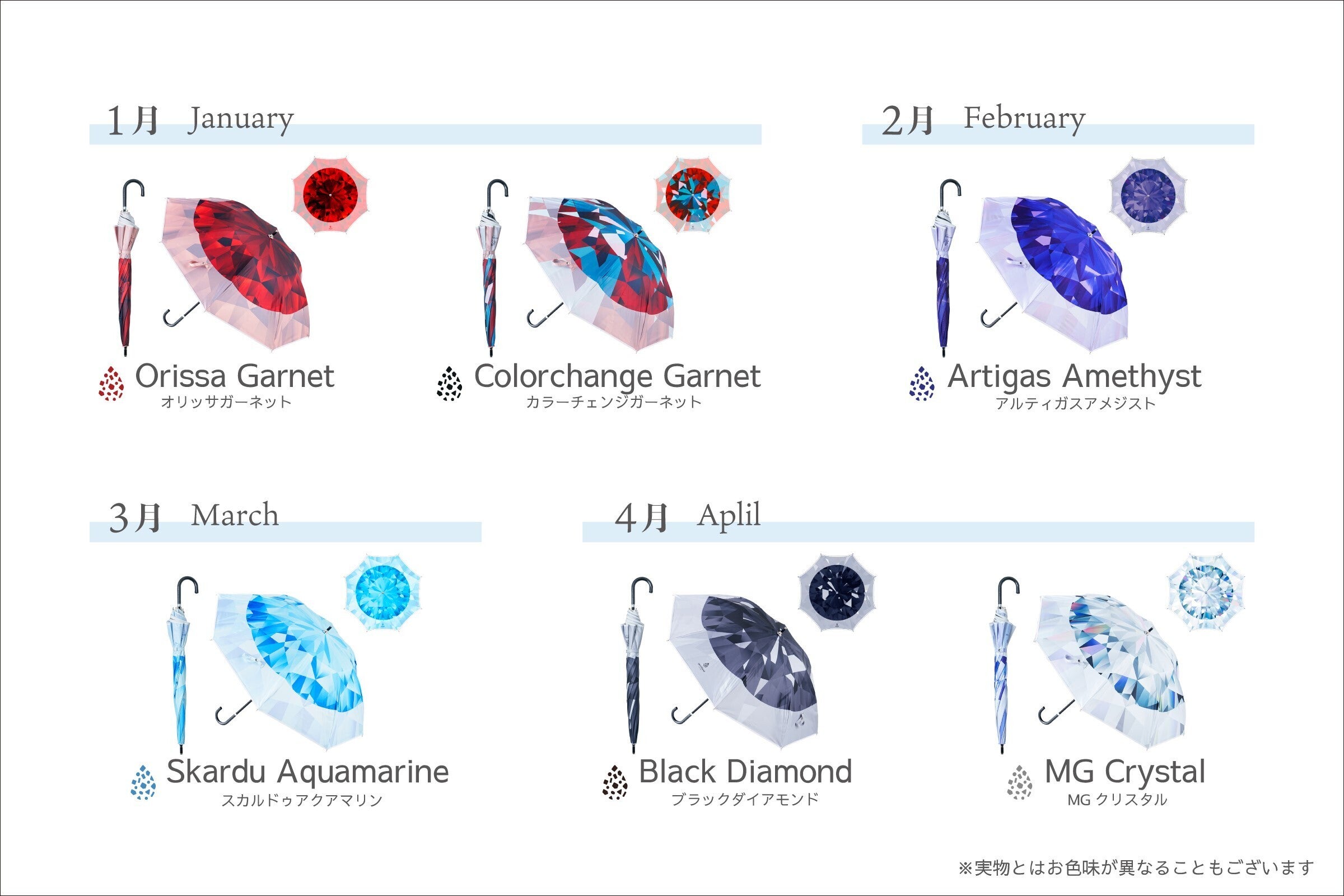 1月 January

Orissa Garnet
オリッサガーネット

Colorchange Garnet
カラーチェンジガーネット

2月 February

Artigas Amethyst
アルティガスアメジスト

3月 March

Skardu Aquamarine
スカルドゥアクアマリン

4月 Aplil

Black Diamond
ブラックダイアモンド

MG Crystal
MG クリスタル

※実物とはお色味が異なることもございます